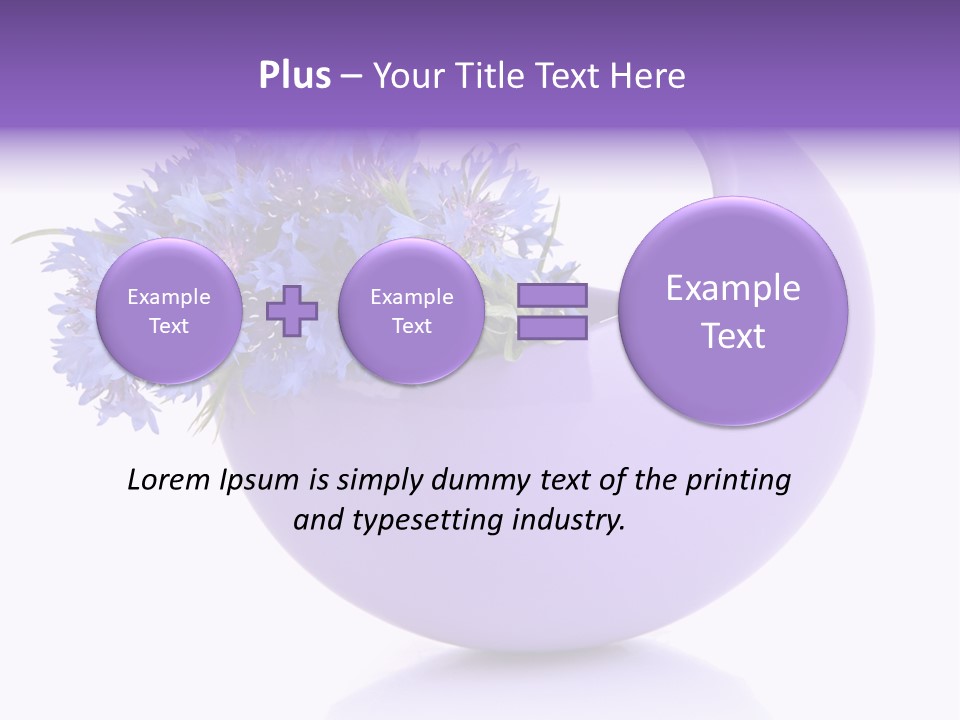 Plus – Your Title Text Here

Example Text

Example Text

Example Text

Lorem Ipsum is simply dummy text of the printing and typesetting industry.